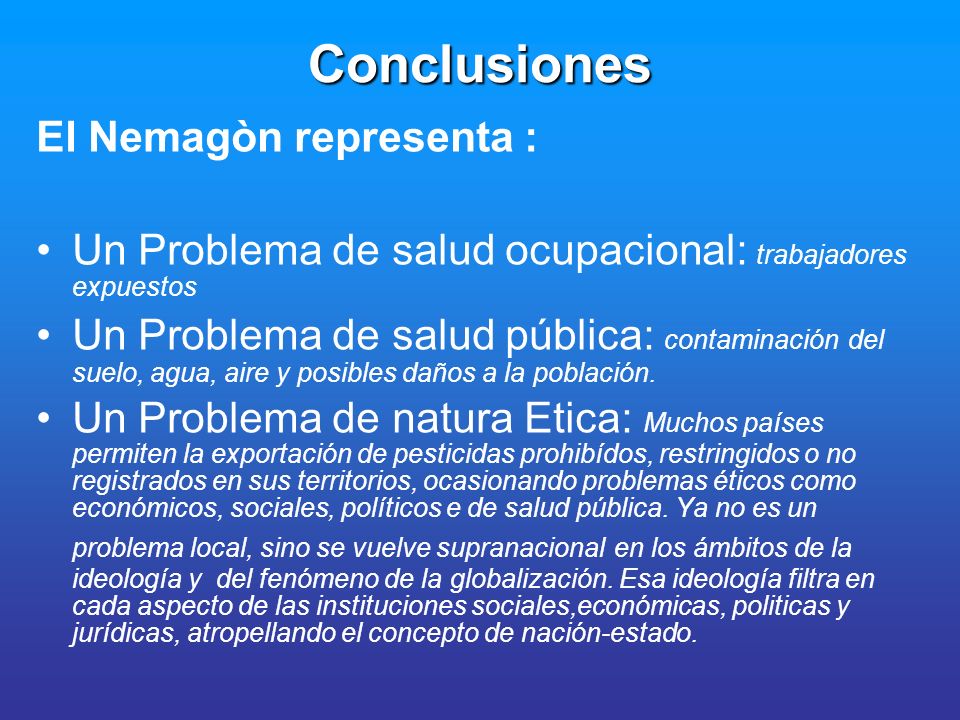 Conclusiones

El Nemagòn representa :

• Un Problema de salud ocupacional: trabajadores expuestos
• Un Problema de salud pública: contaminación del suelo, agua, aire y posibles daños a la población.
• Un Problema de natura Etica: Muchos países permiten la exportación de pesticidas prohibídos, restringidos o no registrados en sus territorios, ocasionando problemas éticos como económicos, sociales, políticos e de salud pública. Ya no es un problema local, sino se vuelve supranacional en los ámbitos de la ideología y del fenómeno de la globalización. Esa ideología filtra en cada aspecto de las instituciones sociales,económicas, politicas y jurídicas, atropellando el concepto de nación-estado.